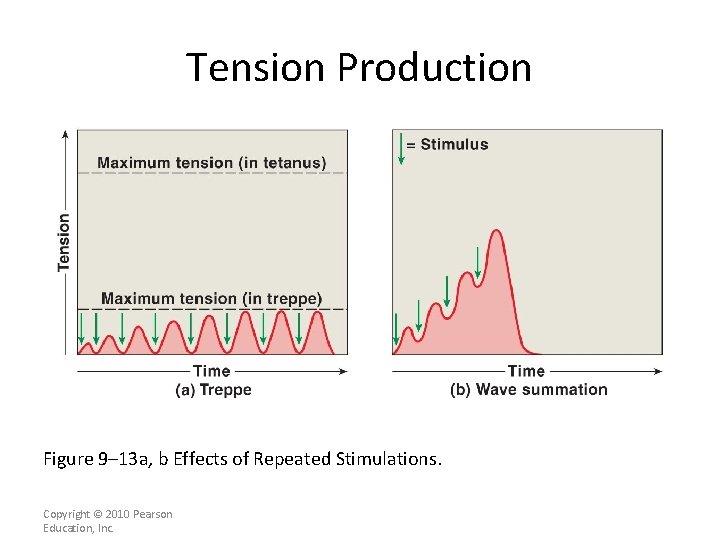 Tension Production

Tension

Maximum tension (in tetanus)

Maximum tension (in treppe)

Time
(a) Treppe

= Stimulus

Time
(b) Wave summation

Figure 9–13a, b Effects of Repeated Stimulations.

Copyright © 2010 Pearson Education, Inc.